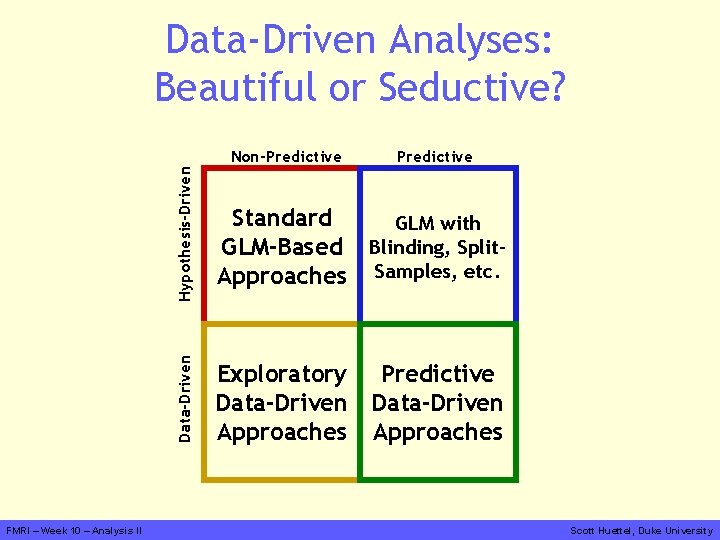 Data-Driven Analyses: Beautiful or Seductive?

| | Non-Predictive | Predictive |
|---|---|---|
| Hypothesis-Driven | Standard GLM-Based Approaches | GLM with Blinding, Split-Samples, etc. |
| Data-Driven | Exploratory Data-Driven Approaches | Predictive Data-Driven Approaches |

FMRI – Week 10 – Analysis II

Scott Huettel, Duke University